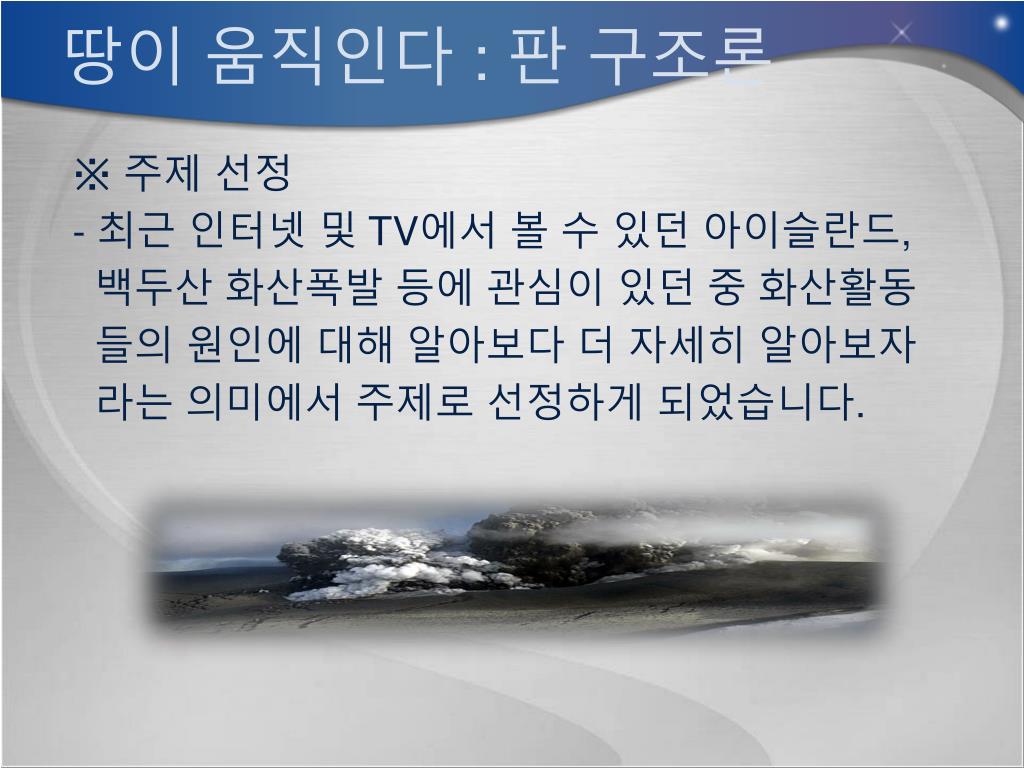 땅이 움직인다 : 판 구조론

※ 주제 선정
- 최근 인터넷 및 TV에서 볼 수 있던 아이슬란드, 백두산 화산폭발 등에 관심이 있던 중 화산활동들의 원인에 대해 알아보다 더 자세히 알아보자라는 의미에서 주제로 선정하게 되었습니다.